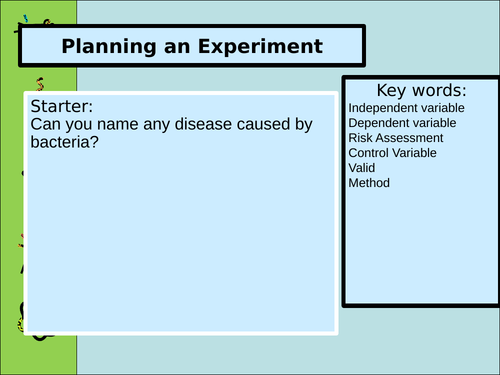 Planning an Experiment

Starter:
Can you name any disease caused by bacteria?

Key words:
Independent variable
Dependent variable
Risk Assessment
Control Variable
Valid
Method